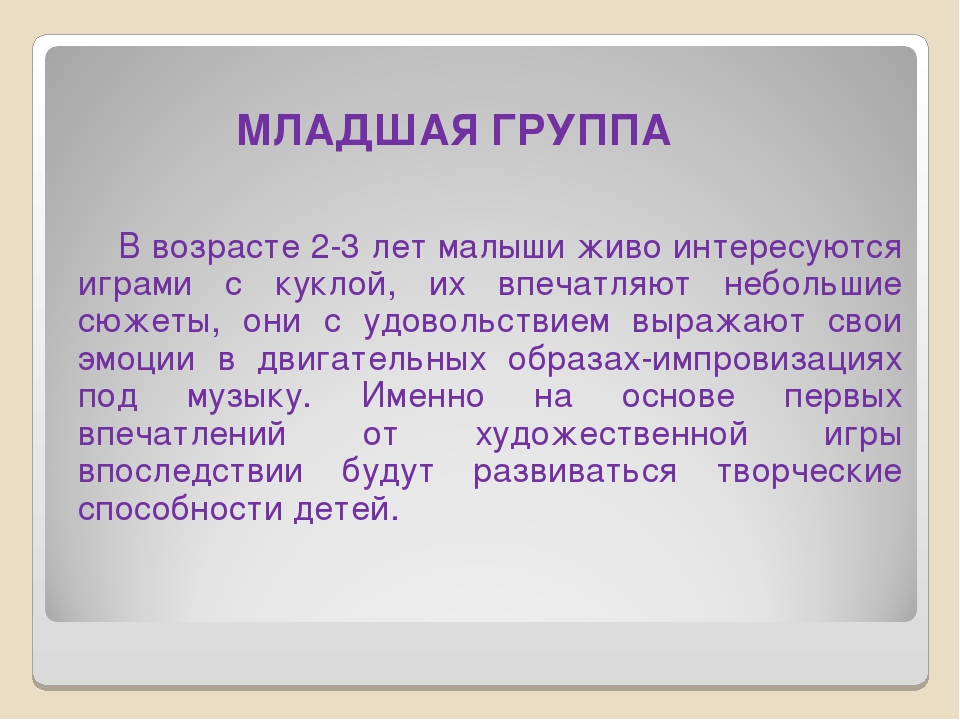 МЛАДШАЯ ГРУППА

В возрасте 2-3 лет малыши живо интересуются играми с куклой, их впечатляют небольшие сюжеты, они с удовольствием выражают свои эмоции в двигательных образах-импровизациях под музыку. Именно на основе первых впечатлений от художественной игры впоследствии будут развиваться творческие способности детей.